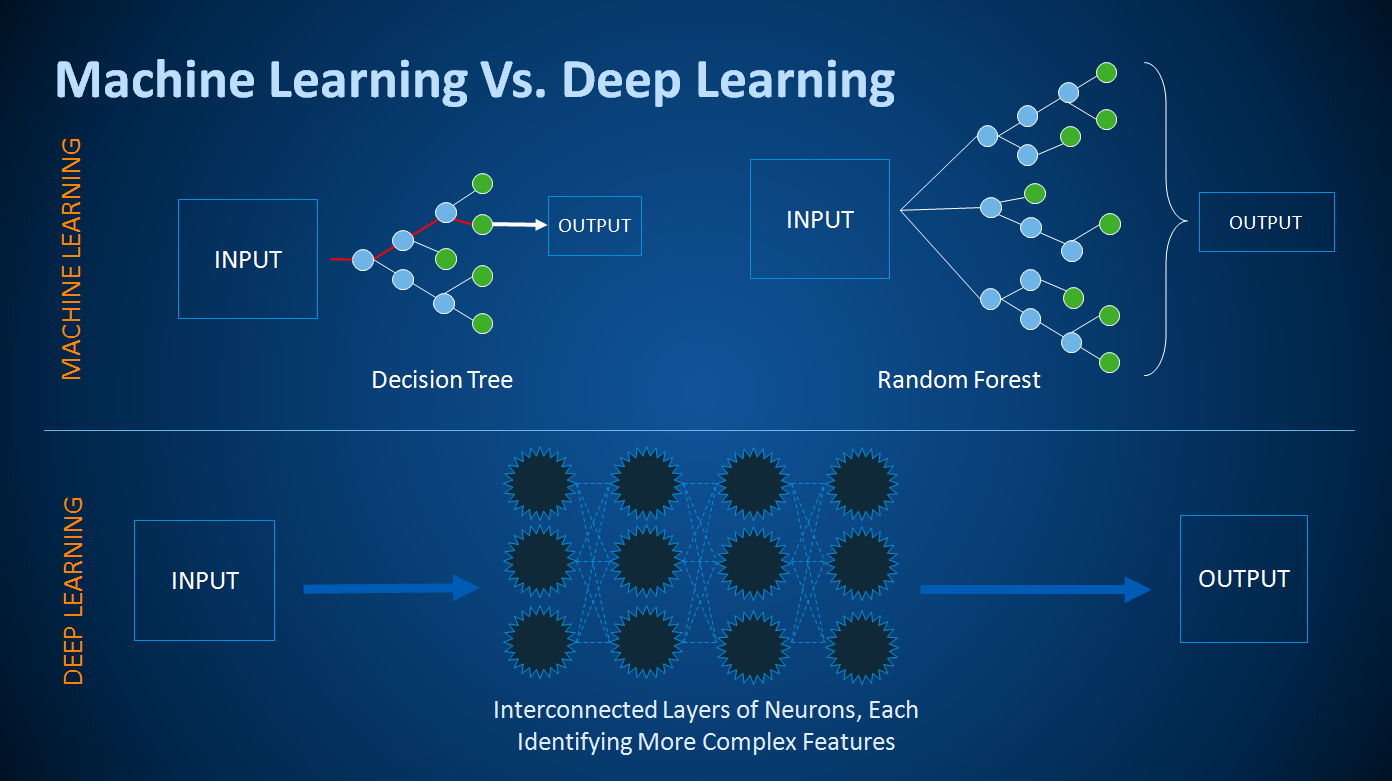 Machine Learning Vs. Deep Learning

MACHINE LEARNING

INPUT

OUTPUT

Decision Tree

INPUT

OUTPUT

Random Forest

DEEP LEARNING

INPUT

OUTPUT

Interconnected Layers of Neurons, Each Identifying More Complex Features